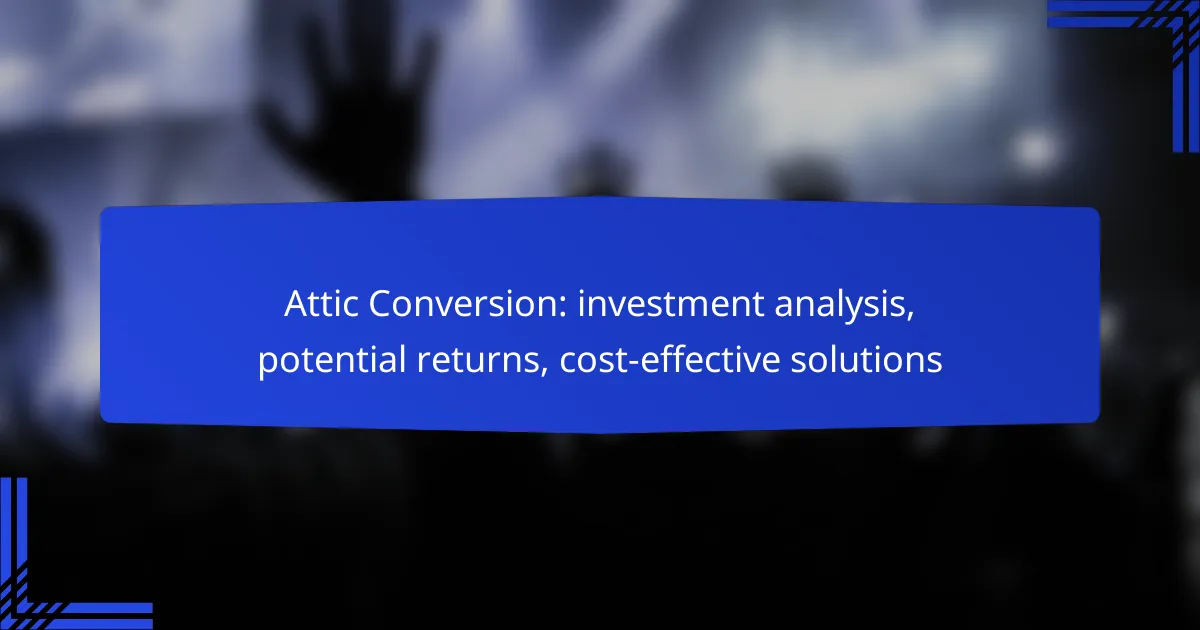 Attic Conversion: investment analysis, potential returns, cost-effective solutions